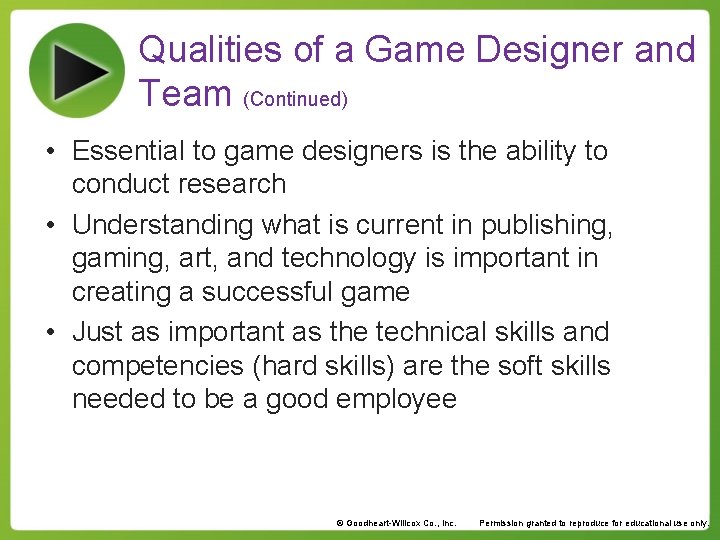 Qualities of a Game Designer and Team (Continued)

• Essential to game designers is the ability to conduct research
• Understanding what is current in publishing, gaming, art, and technology is important in creating a successful game
• Just as important as the technical skills and competencies (hard skills) are the soft skills needed to be a good employee

© Goodheart-Willcox Co., Inc. Permission granted to reproduce for educational use only.